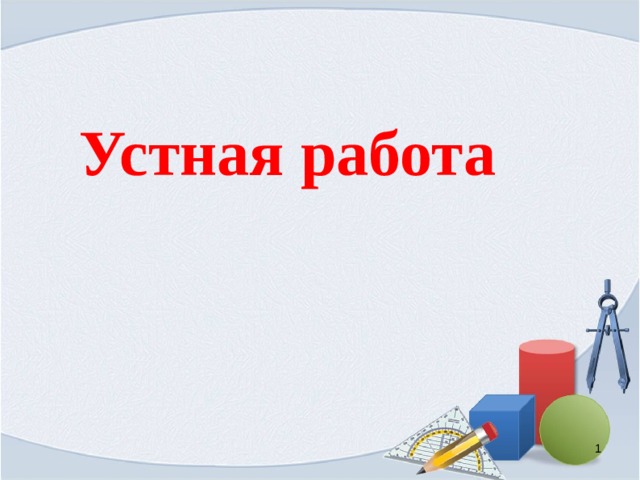 Устная работа

1